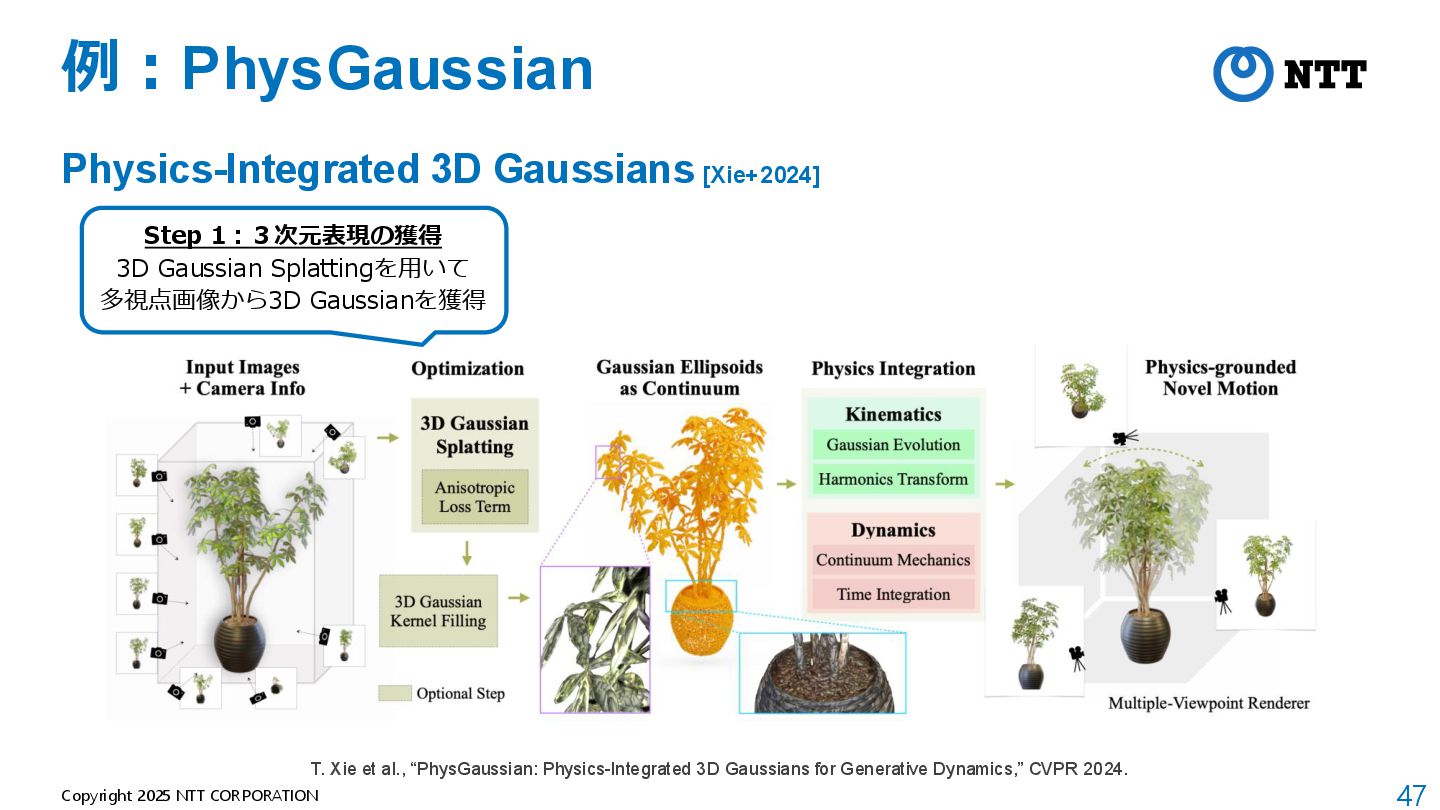 例：PhysGaussian

NTT

Physics-Integrated 3D Gaussians [Xie+2024]

Step 1：３次元表現の獲得
3D Gaussian Splattingを用いて
多視点画像から3D Gaussianを獲得

Input Images
+ Camera Info

Optimization

3D Gaussian Splatting

Anisotropic Loss Term

3D Gaussian Kernel Filling

Optional Step

Gaussian Ellipsoids as Continuum

Physics Integration

Kinematics

Gaussian Evolution

Harmonics Transform

Dynamics

Continuum Mechanics

Time Integration

Physics-grounded Novel Motion

Multiple-Viewpoint Renderer

T. Xie et al., “PhysGaussian: Physics-Integrated 3D Gaussians for Generative Dynamics,” CVPR 2024.

Copyright 2025 NTT CORPORATION

47